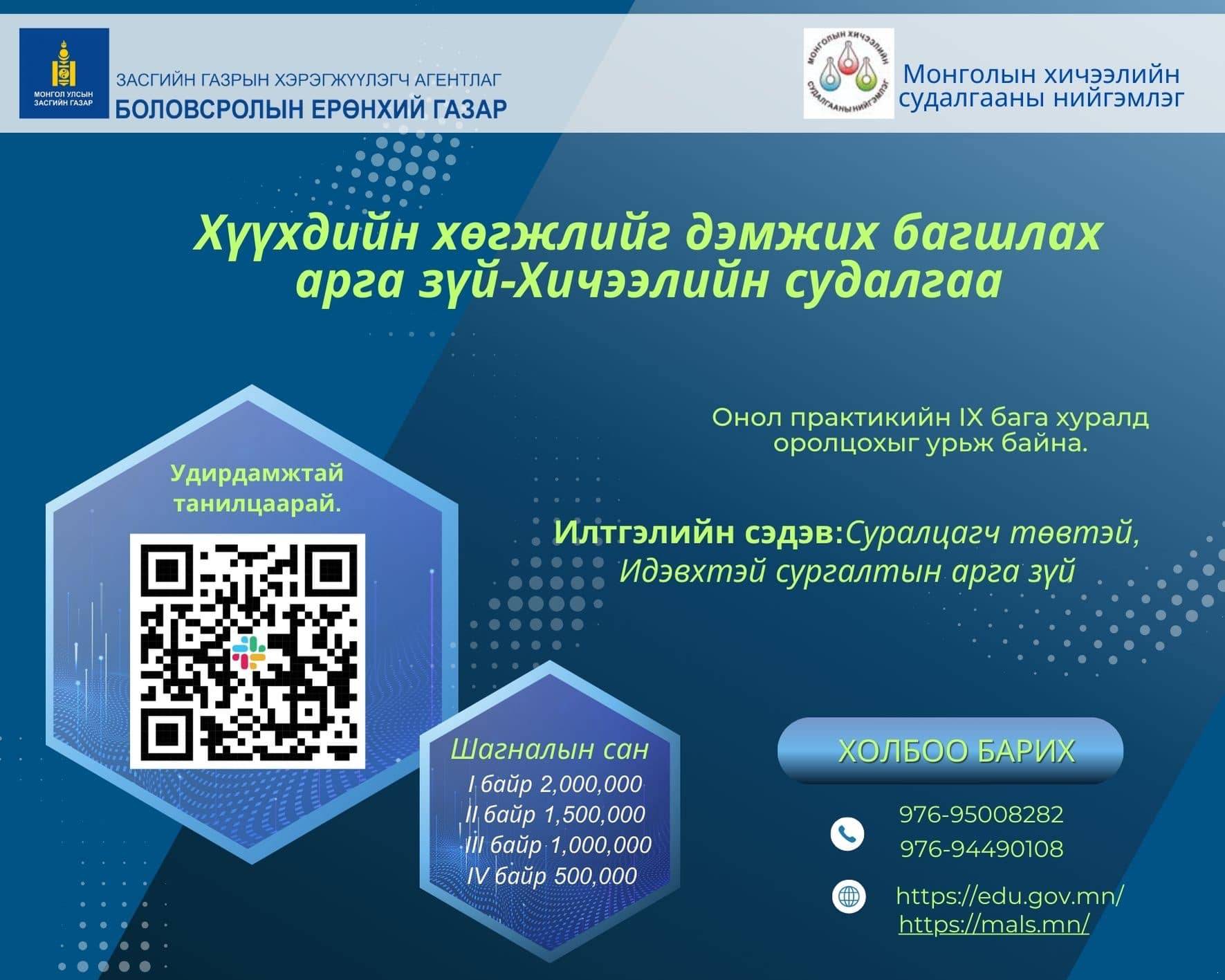 МОНГОЛ УЛСЫН ЗАСГИЙН ГАЗАР

ЗАСГИЙН ГАЗРЫН ХЭРЭГЖҮҮЛЭГЧ АГЕНТЛАГ
БОЛОВСРОЛЫН ЕРӨНХИЙ ГАЗАР

МОНГОЛЫН ХИЧЭЭЛИЙН СУДАЛГААНЫ НИЙГЭМЛЭГ

Монголын хичээлийн судалгааны нийгэмлэг

Хүүхдийн хөгжлийг дэмжих багшлах арга зүй-Хичээлийн судалгаа

Онол практикийн IX бага хуралд оролцохыг урьж байна.

Удирдамжтай танилцаарай.

Илтгэлийн сэдэв:Суралцагч төвтэй, Идэвхтэй сургалтын арга зүй

Шагналын сан
I байр 2,000,000
II байр 1,500,000
III байр 1,000,000
IV байр 500,000

ХОЛБОО БАРИХ

976-95008282
976-94490108

https://edu.gov.mn/
https://mals.mn/